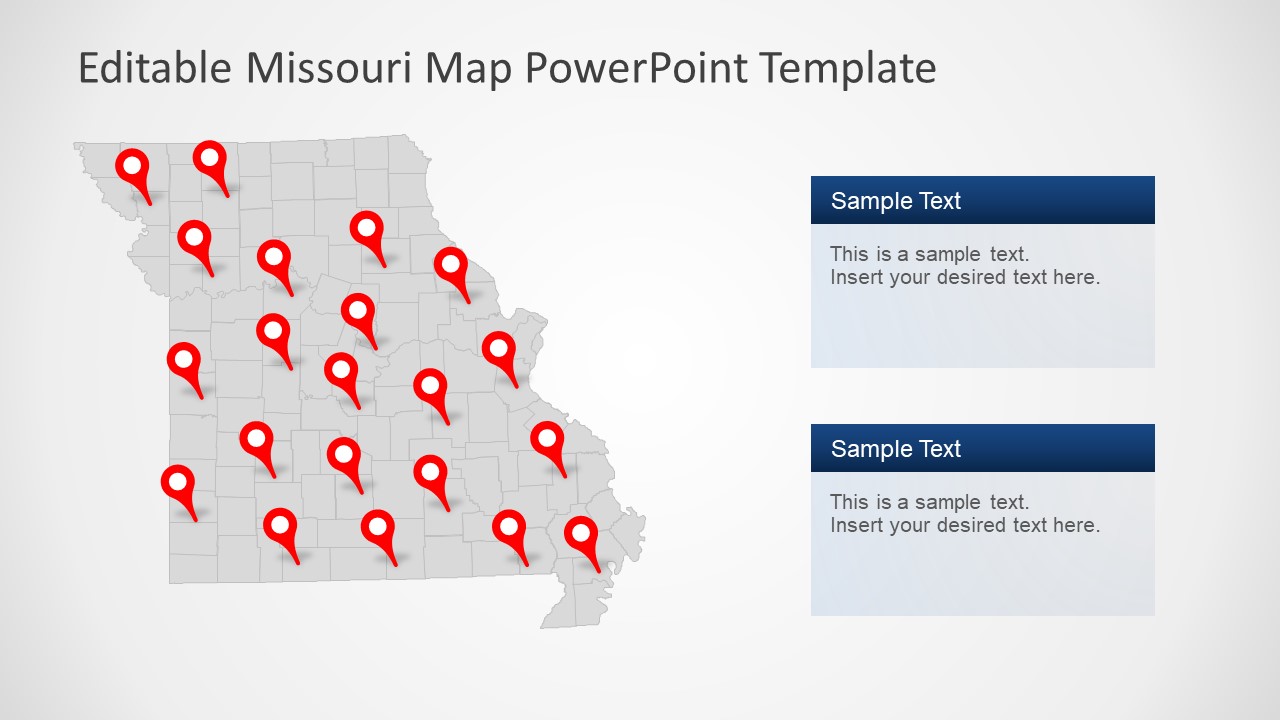 Editable Missouri Map PowerPoint Template

Sample Text

This is a sample text.
Insert your desired text here.

Sample Text

This is a sample text.
Insert your desired text here.